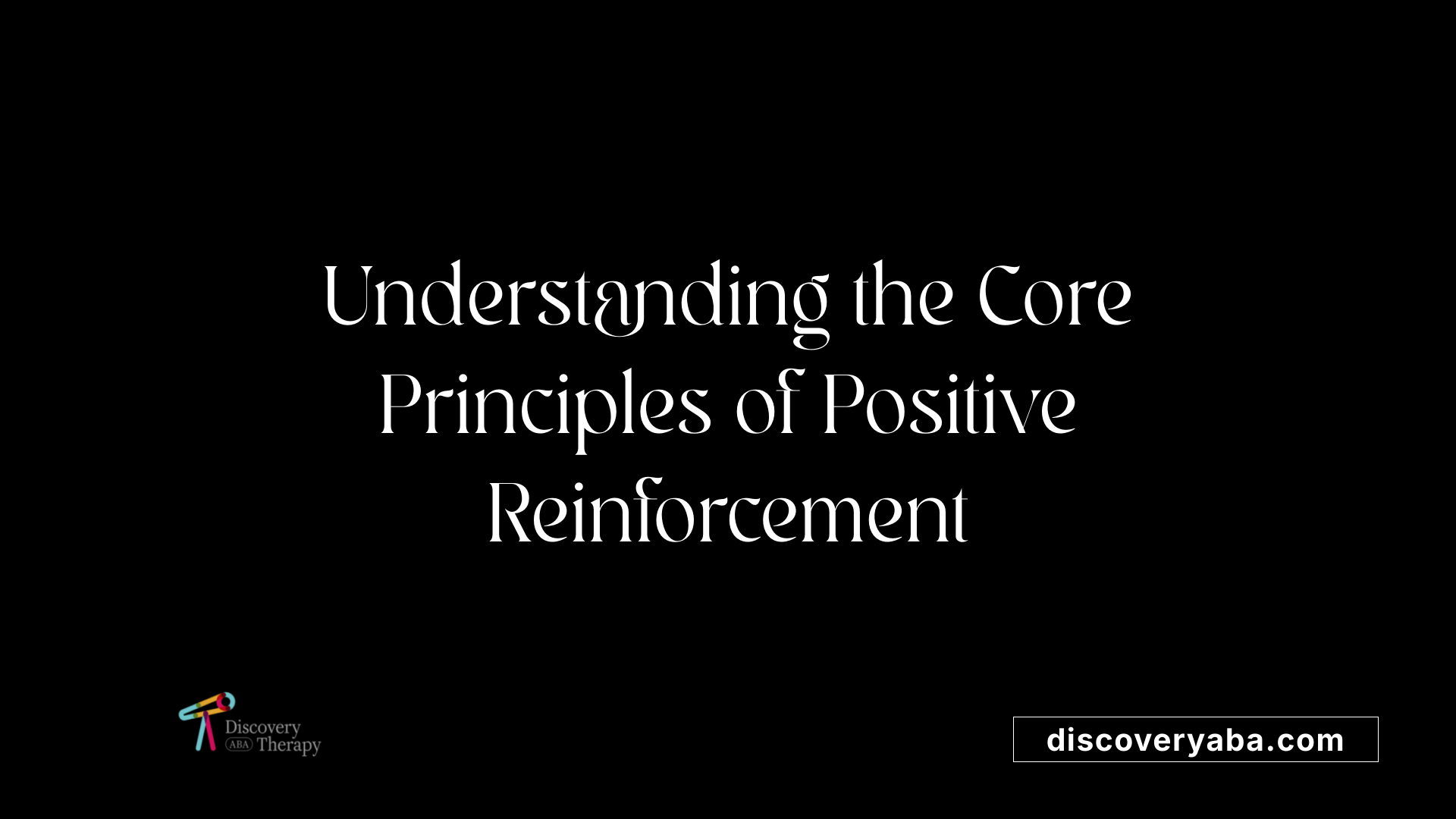 Understanding the Core Principles of Positive Reinforcement

Discovery
ABA Therapy

discoveryaba.com